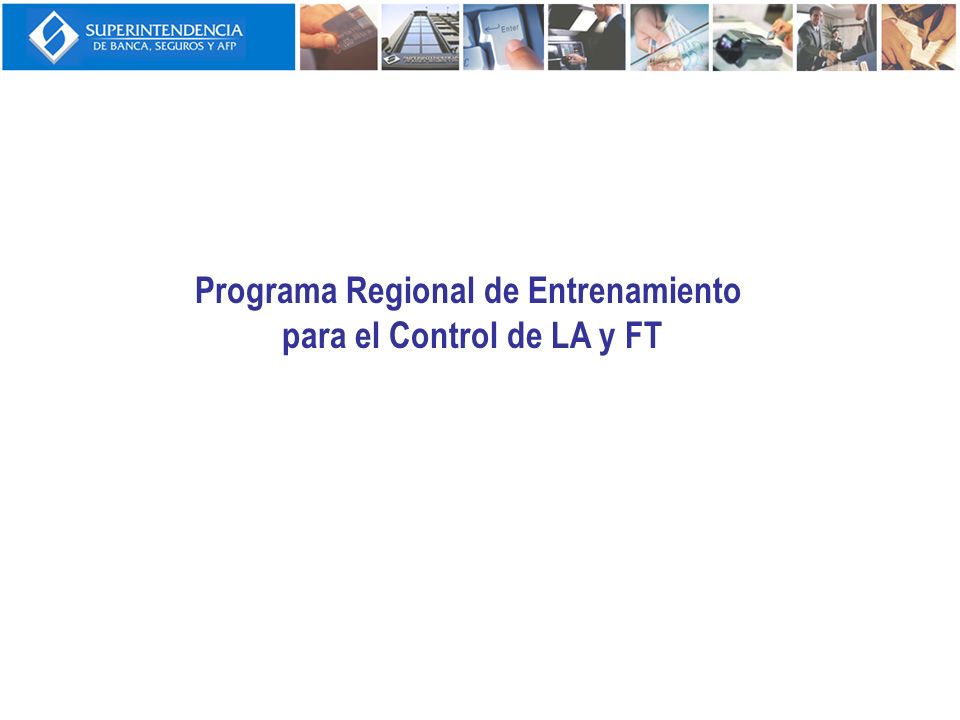 SUPERINTENDENCIA
DE BANCA, SEGUROS Y AFP

Enter

Programa Regional de Entrenamiento para el Control de LA y FT